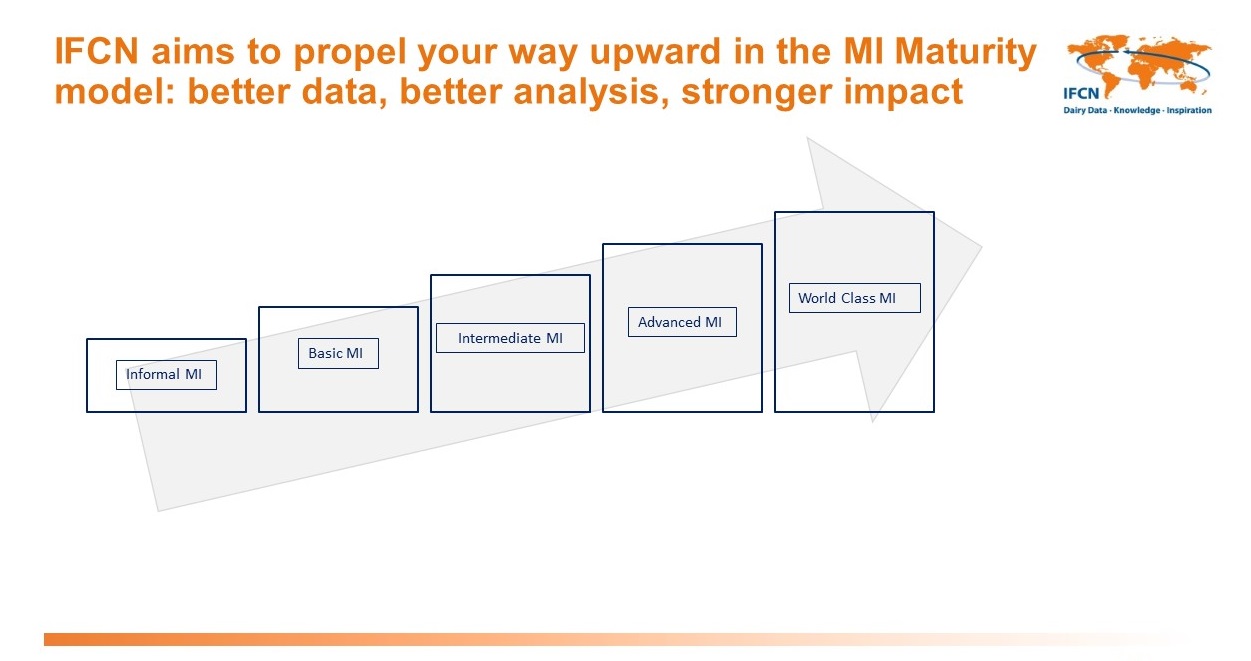 IFCN aims to propel your way upward in the MI Maturity model: better data, better analysis, stronger impact

IFCN
Dairy Data - Knowledge - Inspiration

Informal MI

Basic MI

Intermediate MI

Advanced MI

World Class MI